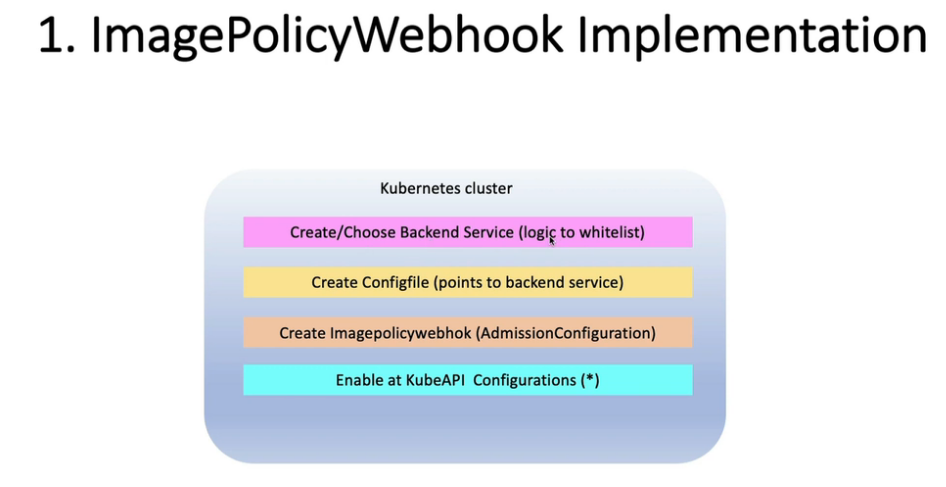 1. ImagePolicyWebhook Implementation

Kubernetes cluster

Create/Choose Backend Service (logic to whitelist)

Create Configfile (points to backend service)

Create Imagepolicywebhok (AdmissionConfiguration)

Enable at KubeAPI Configurations (*)